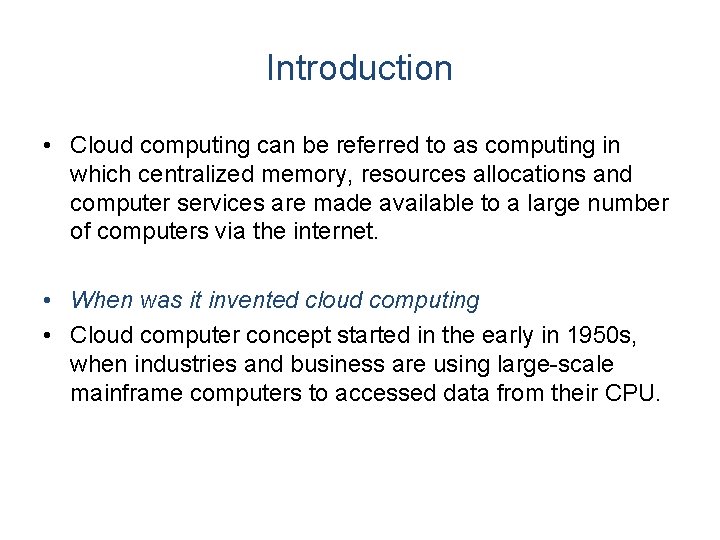 Introduction

• Cloud computing can be referred to as computing in which centralized memory, resources allocations and computer services are made available to a large number of computers via the internet.

• When was it invented cloud computing

• Cloud computer concept started in the early in 1950s, when industries and business are using large-scale mainframe computers to accessed data from their CPU.